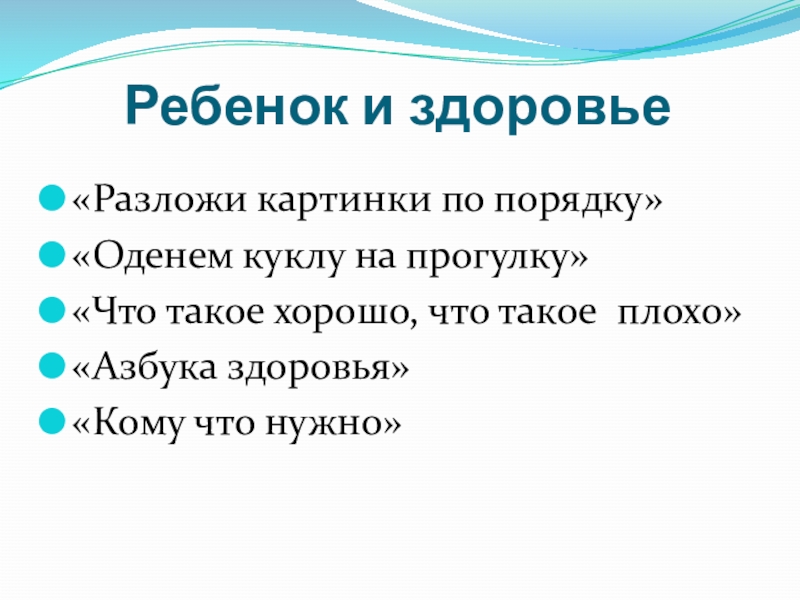 Ребенок и здоровье

«Разложи картинки по порядку»
«Оденем куклу на прогулку»
«Что такое хорошо, что такое плохо»
«Азбука здоровья»
«Кому что нужно»